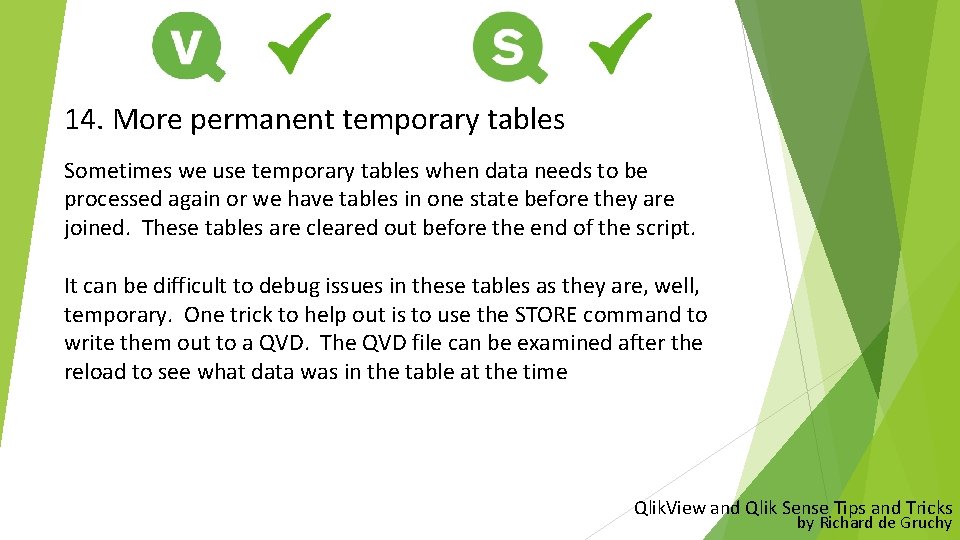 V

S

14. More permanent temporary tables

Sometimes we use temporary tables when data needs to be processed again or we have tables in one state before they are joined. These tables are cleared out before the end of the script.

It can be difficult to debug issues in these tables as they are, well, temporary. One trick to help out is to use the STORE command to write them out to a QVD. The QVD file can be examined after the reload to see what data was in the table at the time

QlikView and Qlik Sense Tips and Tricks
by Richard de Gruchy